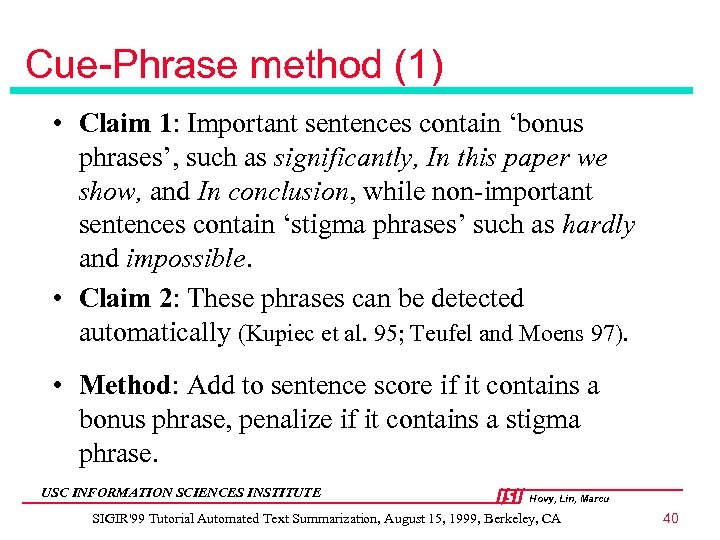 Cue-Phrase method (1)

• Claim 1: Important sentences contain ‘bonus phrases’, such as significantly, In this paper we show, and In conclusion, while non-important sentences contain ‘stigma phrases’ such as hardly and impossible.

• Claim 2: These phrases can be detected automatically (Kupiec et al. 95; Teufel and Moens 97).

• Method: Add to sentence score if it contains a bonus phrase, penalize if it contains a stigma phrase.

USC INFORMATION SCIENCES INSTITUTE

ISI Hovy, Lin, Marcu

SIGIR'99 Tutorial Automated Text Summarization, August 15, 1999, Berkeley, CA

40